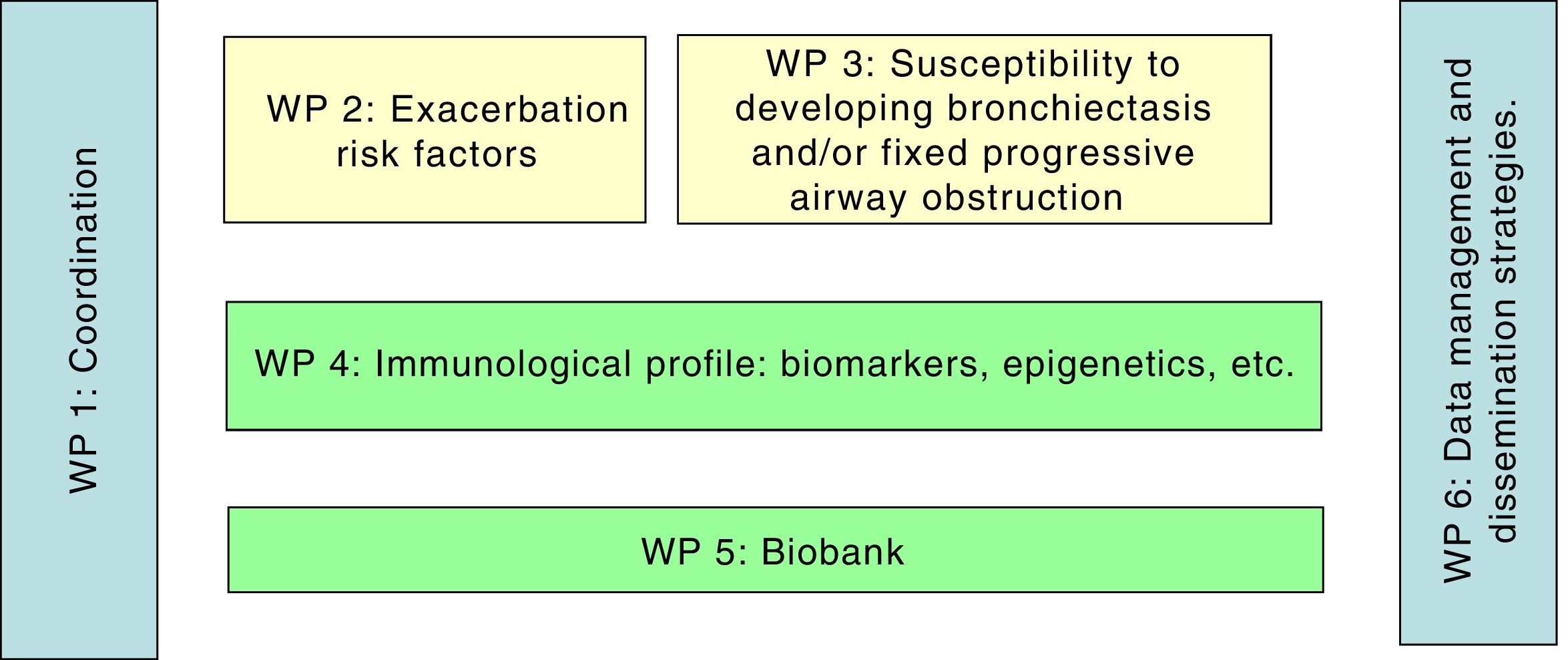 WP 1: Coordination

WP 2: Exacerbation risk factors

WP 3: Susceptibility to developing bronchiectasis and/or fixed progressive airway obstruction

WP 4: Immunological profile: biomarkers, epigenetics, etc.

WP 5: Biobank

WP 6: Data management and dissemination strategies.